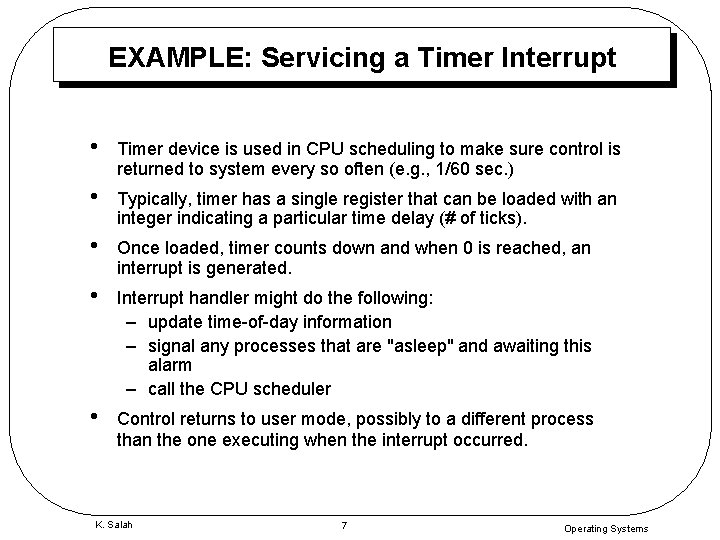 EXAMPLE: Servicing a Timer Interrupt

• Timer device is used in CPU scheduling to make sure control is returned to system every so often (e.g., 1/60 sec.)

• Typically, timer has a single register that can be loaded with an integer indicating a particular time delay (# of ticks).

• Once loaded, timer counts down and when 0 is reached, an interrupt is generated.

• Interrupt handler might do the following:
– update time-of-day information
– signal any processes that are "asleep" and awaiting this alarm
– call the CPU scheduler

• Control returns to user mode, possibly to a different process than the one executing when the interrupt occurred.

K. Salah
7
Operating Systems